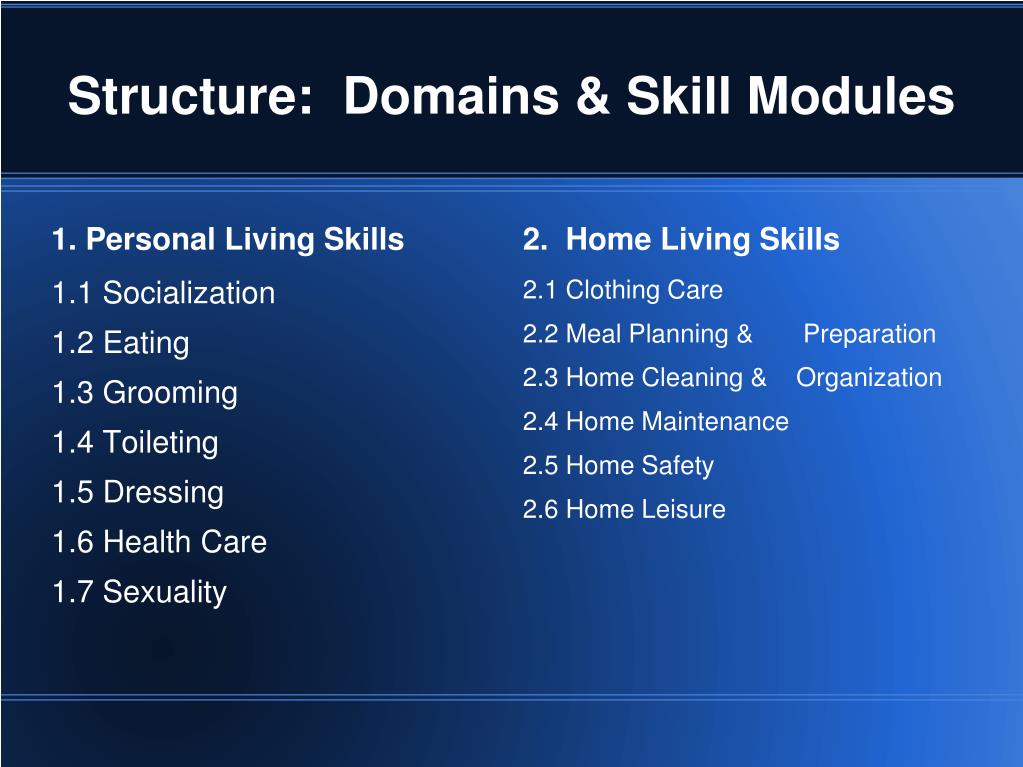 Structure: Domains & Skill Modules

1. Personal Living Skills
1.1 Socialization
1.2 Eating
1.3 Grooming
1.4 Toileting
1.5 Dressing
1.6 Health Care
1.7 Sexuality

2. Home Living Skills
2.1 Clothing Care
2.2 Meal Planning & Preparation
2.3 Home Cleaning & Organization
2.4 Home Maintenance
2.5 Home Safety
2.6 Home Leisure